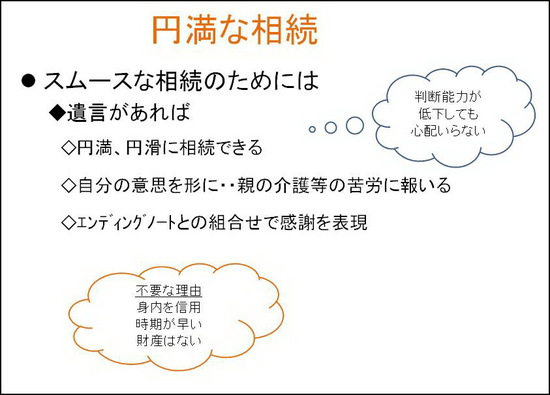 円満な相続

● スムースな相続のためには

◆遺言があれば

◇円満、円滑に相続できる

◇自分の意思を形に・・親の介護等の苦労に報いる

◇ｴﾝﾃﾞｨﾝｸﾞﾉｰﾄとの組合せで感謝を表現

判断能力が
低下しても
心配いらない

不要な理由
身内を信用
時期が早い
財産はない